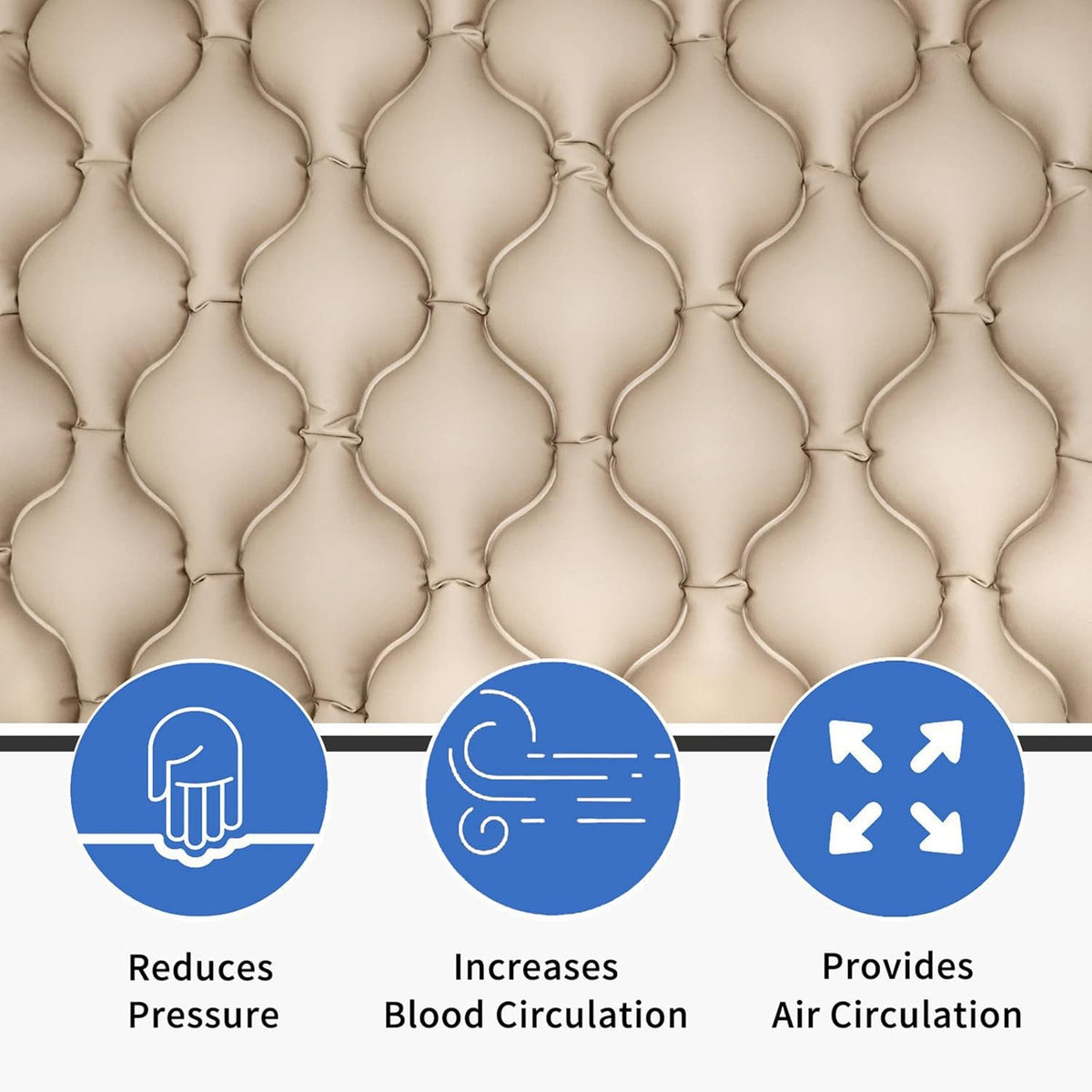 Reduces Pressure

Increases Blood Circulation

Provides Air Circulation